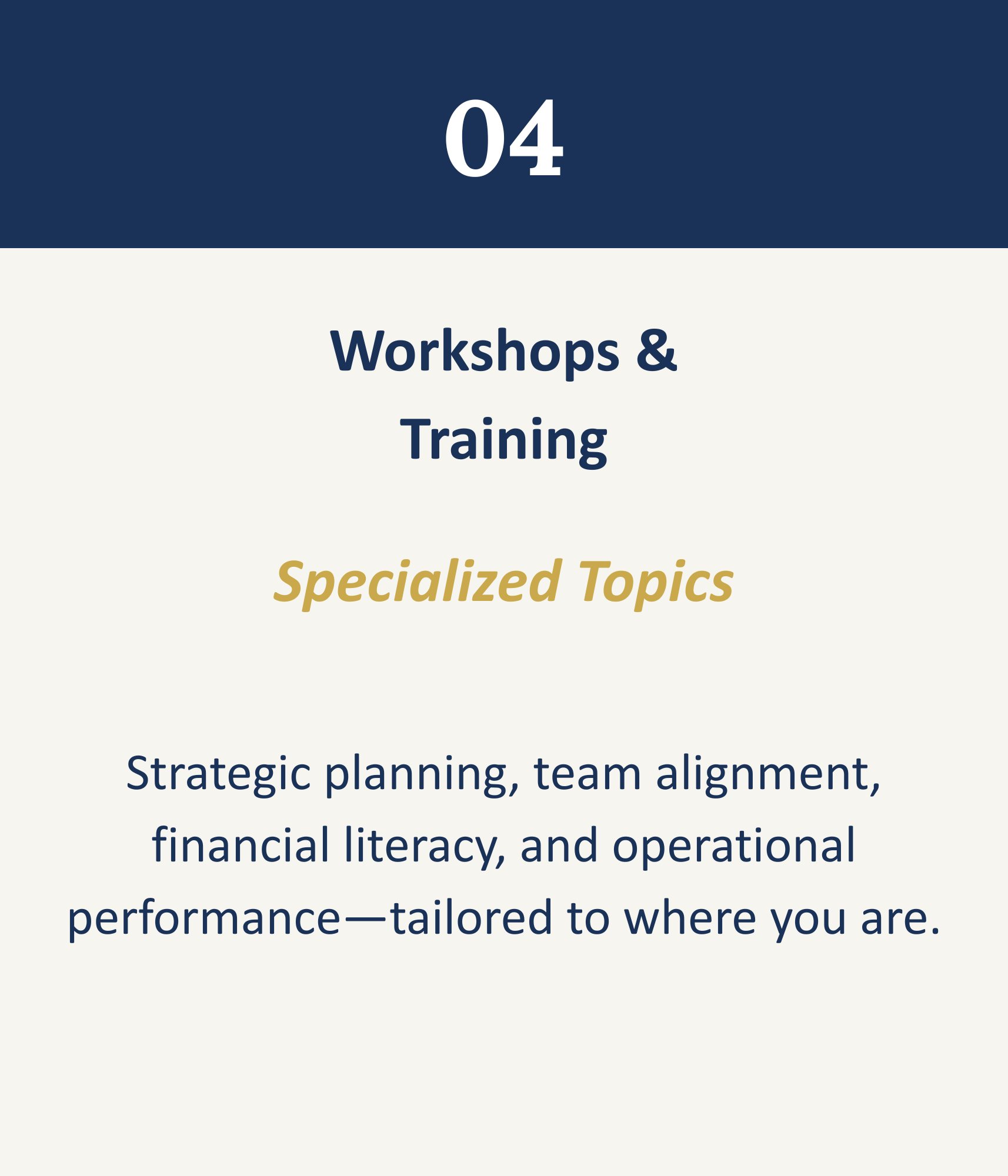 04

Workshops & Training

Specialized Topics

Strategic planning, team alignment, financial literacy, and operational performance—tailored to where you are.